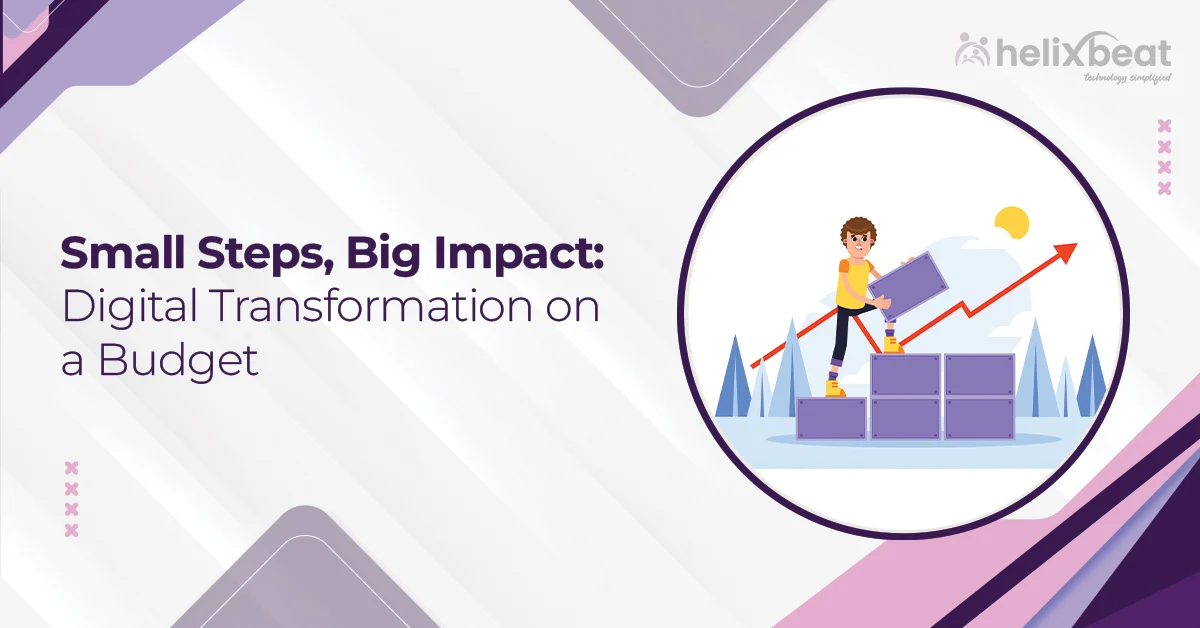 helixbeat
technology simplified

Small Steps, Big Impact:
Digital Transformation on a Budget